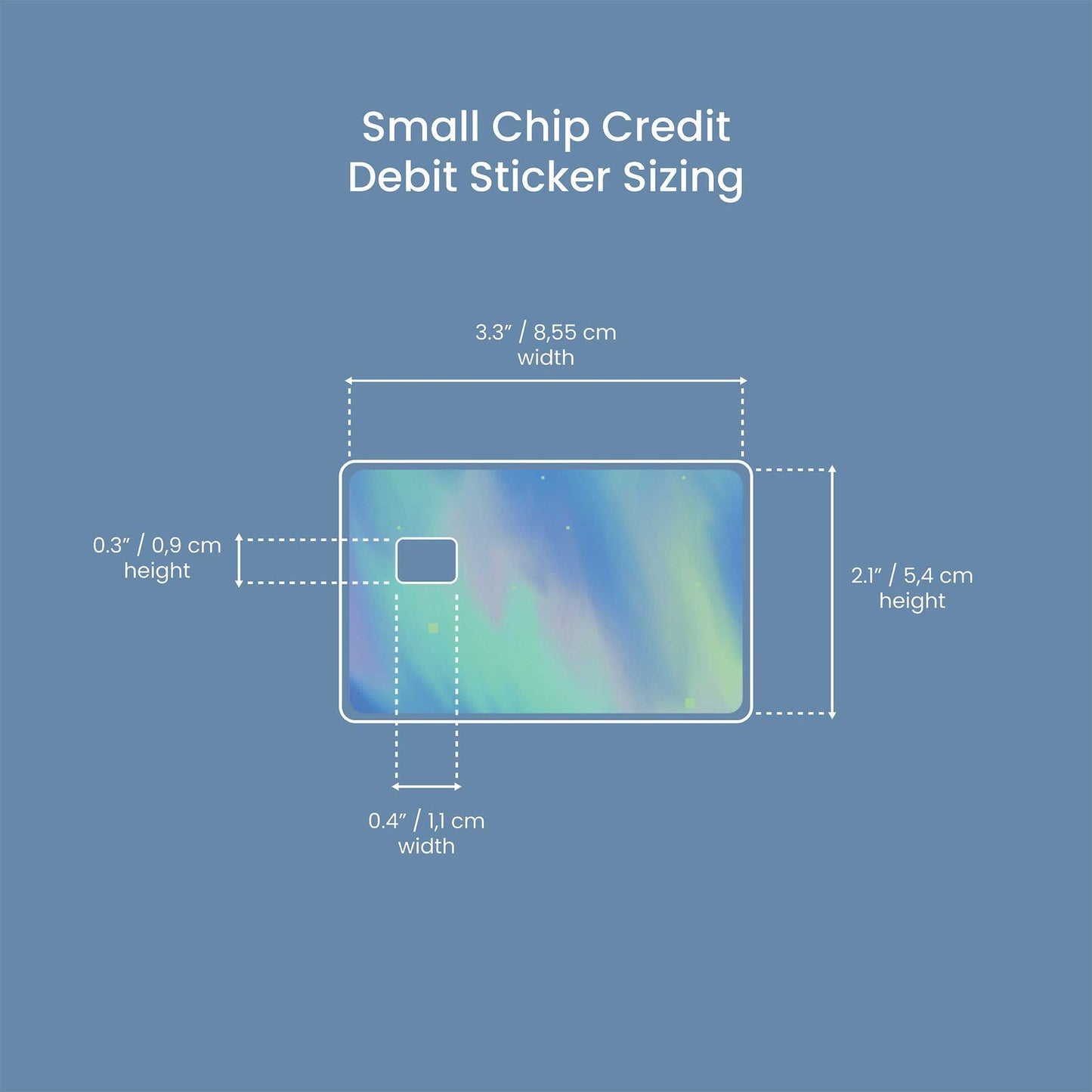 Small Chip Credit
Debit Sticker Sizing

3.3″ / 8,55 cm
width

0.3″ / 0,9 cm
height

2.1″ / 5,4 cm
height

0.4″ / 1,1 cm
width